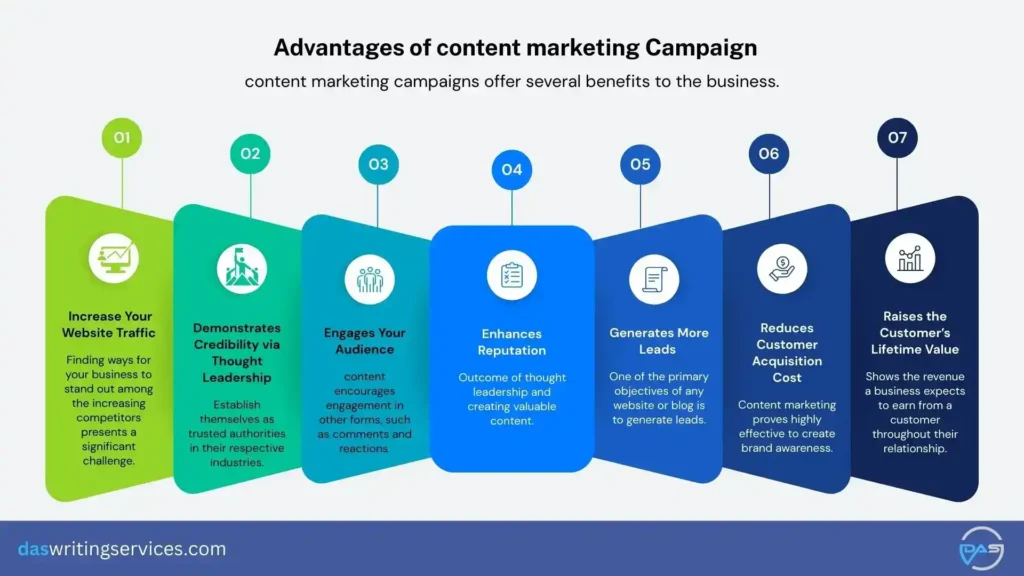 Advantages of content marketing Campaign

content marketing campaigns offer several benefits to the business.

01

Increase Your Website Traffic

Finding ways for your business to stand out among the increasing competitors presents a significant challenge.

02

Demonstrates Credibility via Thought Leadership

Establish themselves as trusted authorities in their respective industries.

03

Engages Your Audience

content encourages engagement in other forms, such as comments and reactions.

04

Enhances Reputation

Outcome of thought leadership and creating valuable content.

05

Generates More Leads

One of the primary objectives of any website or blog is to generate leads.

06

Reduces Customer Acquisition Cost

Content marketing proves highly effective to create brand awareness.

07

Raises the Customer's Lifetime Value

Shows the revenue a business expects to earn from a customer throughout their relationship.

daswritingservices.com

DAS